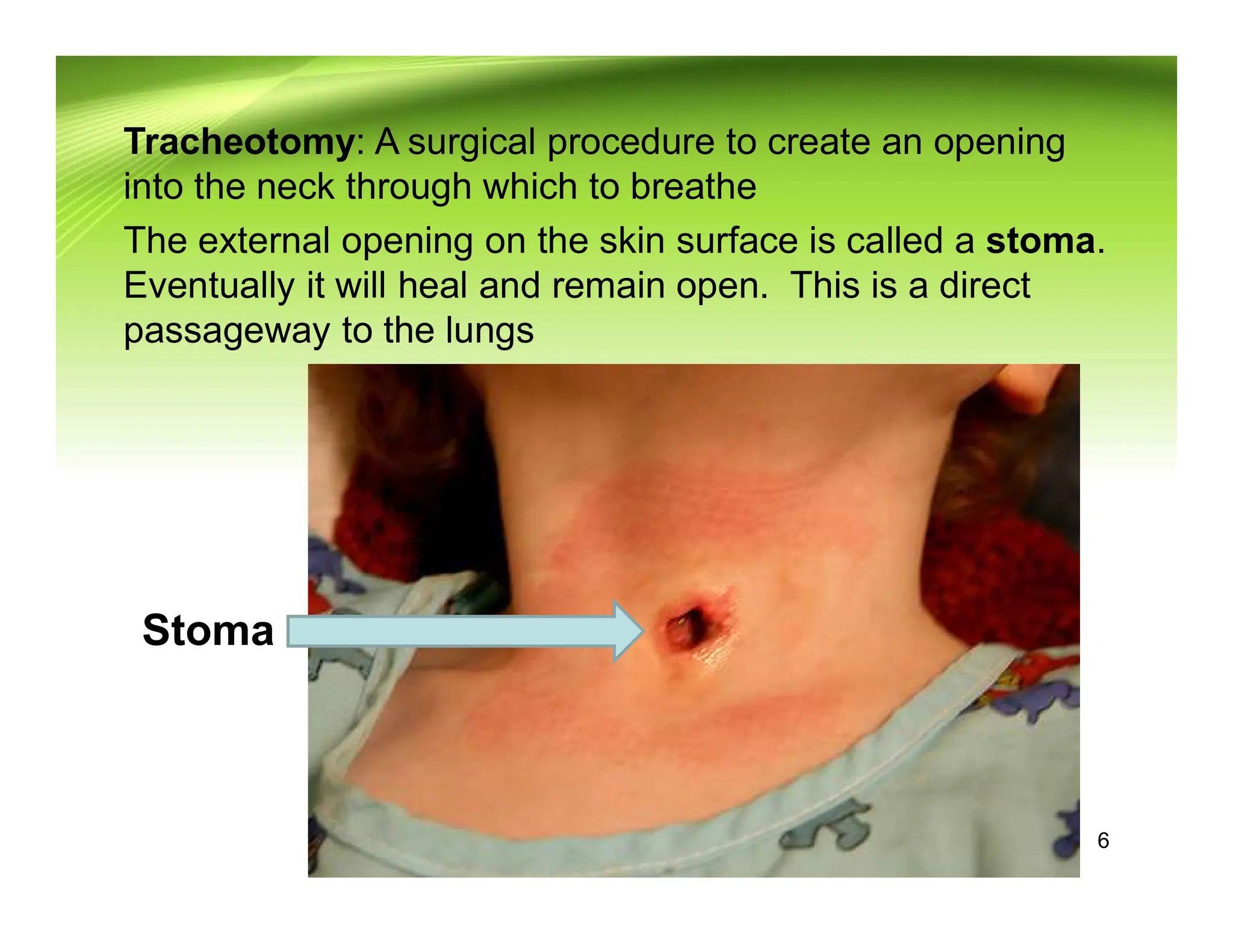 Tracheotomy: A surgical procedure to create an opening into the neck through which to breathe

The external opening on the skin surface is called a stoma. Eventually it will heal and remain open. This is a direct passageway to the lungs

Stoma

6